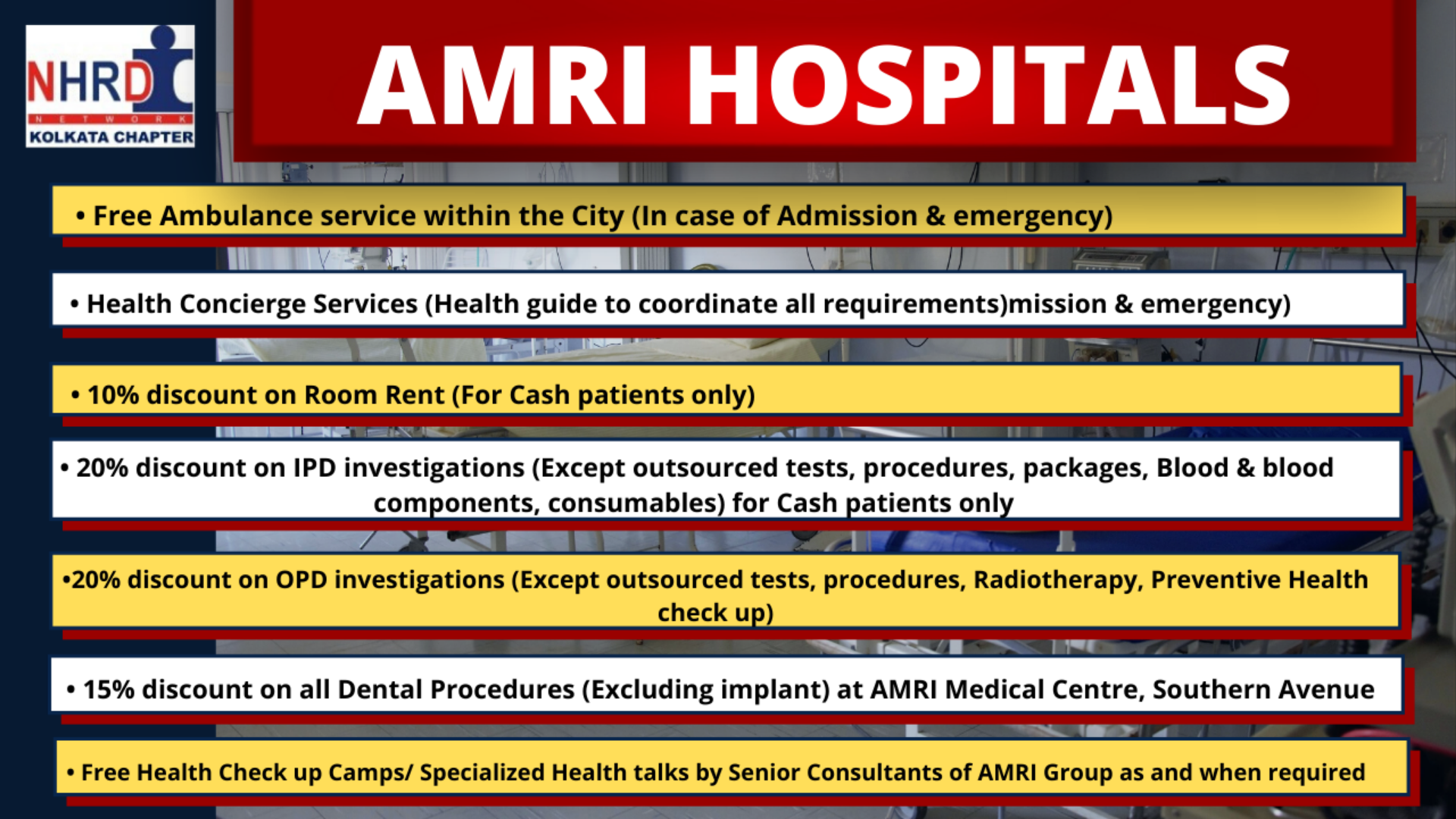 NHRD
NETWORK
KOLKATA CHAPTER

AMRI HOSPITALS

• Free Ambulance service within the City (In case of Admission & emergency)

• Health Concierge Services (Health guide to coordinate all requirements)mission & emergency)

• 10% discount on Room Rent (For Cash patients only)

• 20% discount on IPD investigations (Except outsourced tests, procedures, packages, Blood & blood components, consumables) for Cash patients only

•20% discount on OPD investigations (Except outsourced tests, procedures, Radiotherapy, Preventive Health check up)

• 15% discount on all Dental Procedures (Excluding implant) at AMRI Medical Centre, Southern Avenue

• Free Health Check up Camps/ Specialized Health talks by Senior Consultants of AMRI Group as and when required